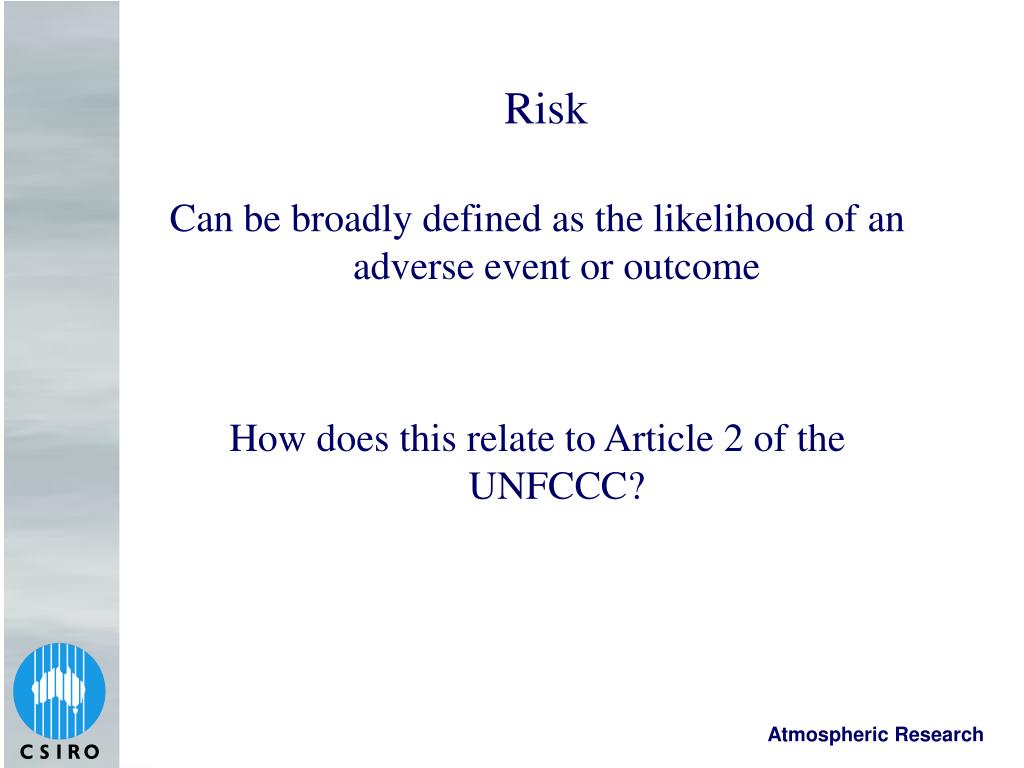 Risk

Can be broadly defined as the likelihood of an adverse event or outcome

How does this relate to Article 2 of the UNFCCC?

CSIRO

Atmospheric Research